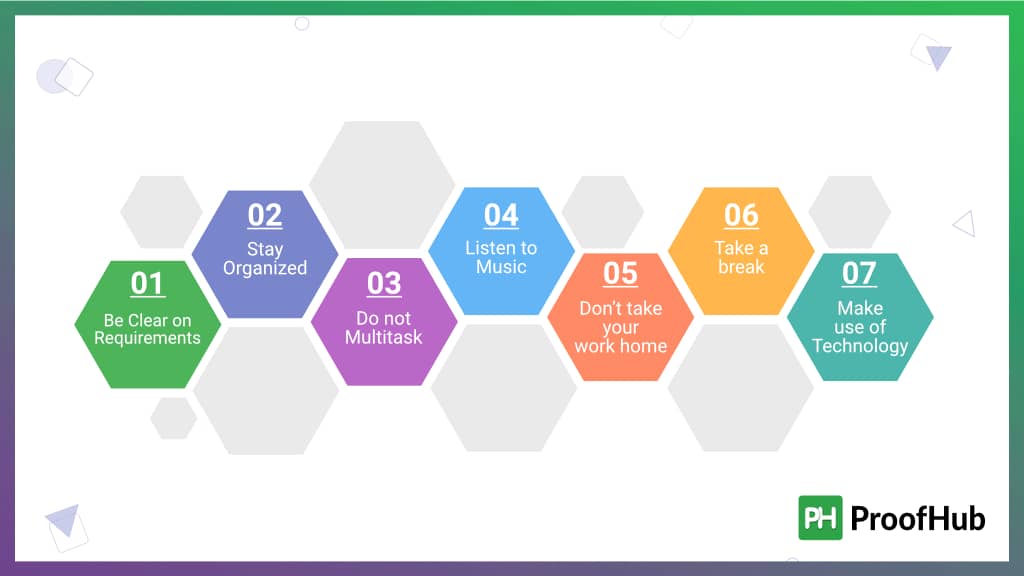 01
Be Clear on Requirements

02
Stay Organized

03
Do not Multitask

04
Listen to Music

05
Don't take your work home

06
Take a break

07
Make use of Technology

PH ProofHub